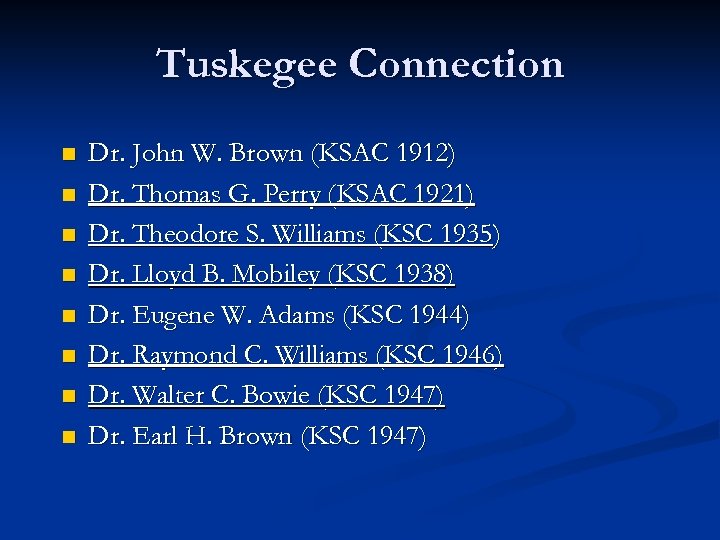 Tuskegee Connection

- Dr. John W. Brown (KSAC 1912)
- Dr. Thomas G. Perry (KSAC 1921)
- Dr. Theodore S. Williams (KSC 1935)
- Dr. Lloyd B. Mobiley (KSC 1938)
- Dr. Eugene W. Adams (KSC 1944)
- Dr. Raymond C. Williams (KSC 1946)
- Dr. Walter C. Bowie (KSC 1947)
- Dr. Earl H. Brown (KSC 1947)